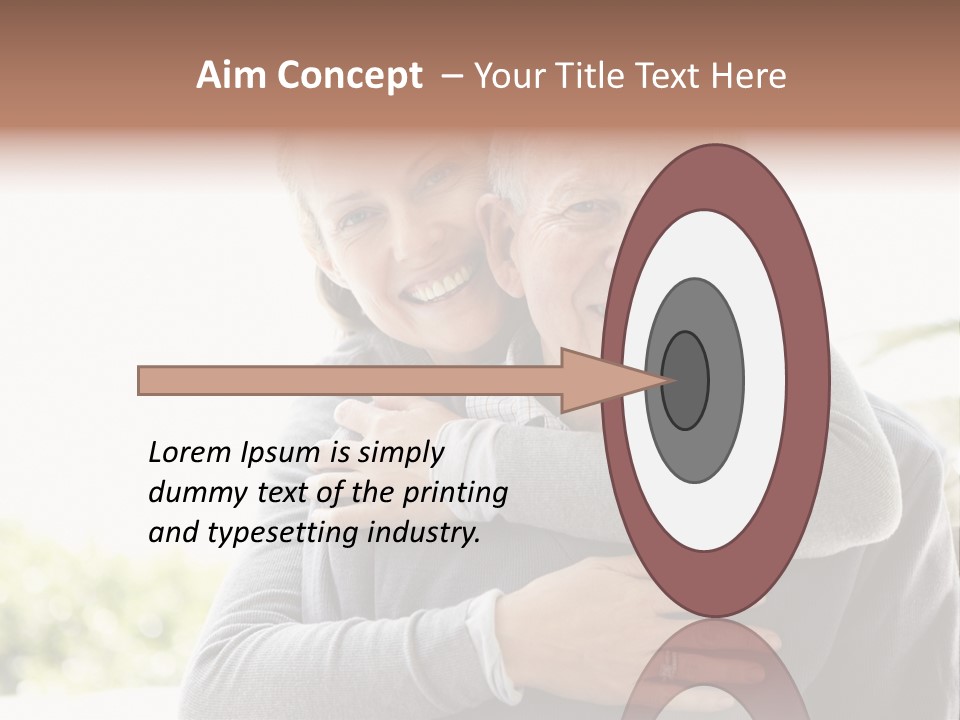 Aim Concept – Your Title Text Here

Lorem Ipsum is simply dummy text of the printing and typesetting industry.